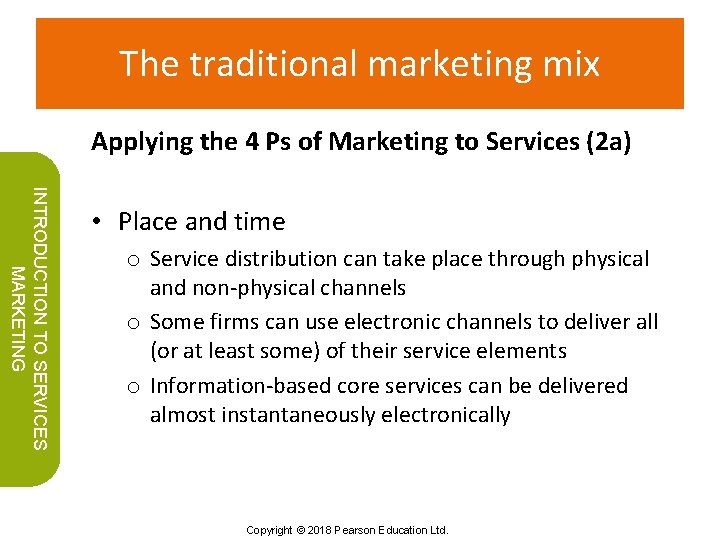 The traditional marketing mix

INTRODUCTION TO SERVICES MARKETING

Applying the 4 Ps of Marketing to Services (2a)

• Place and time
 o Service distribution can take place through physical and non-physical channels
 o Some firms can use electronic channels to deliver all (or at least some) of their service elements
 o Information-based core services can be delivered almost instantaneously electronically

Copyright © 2018 Pearson Education Ltd.